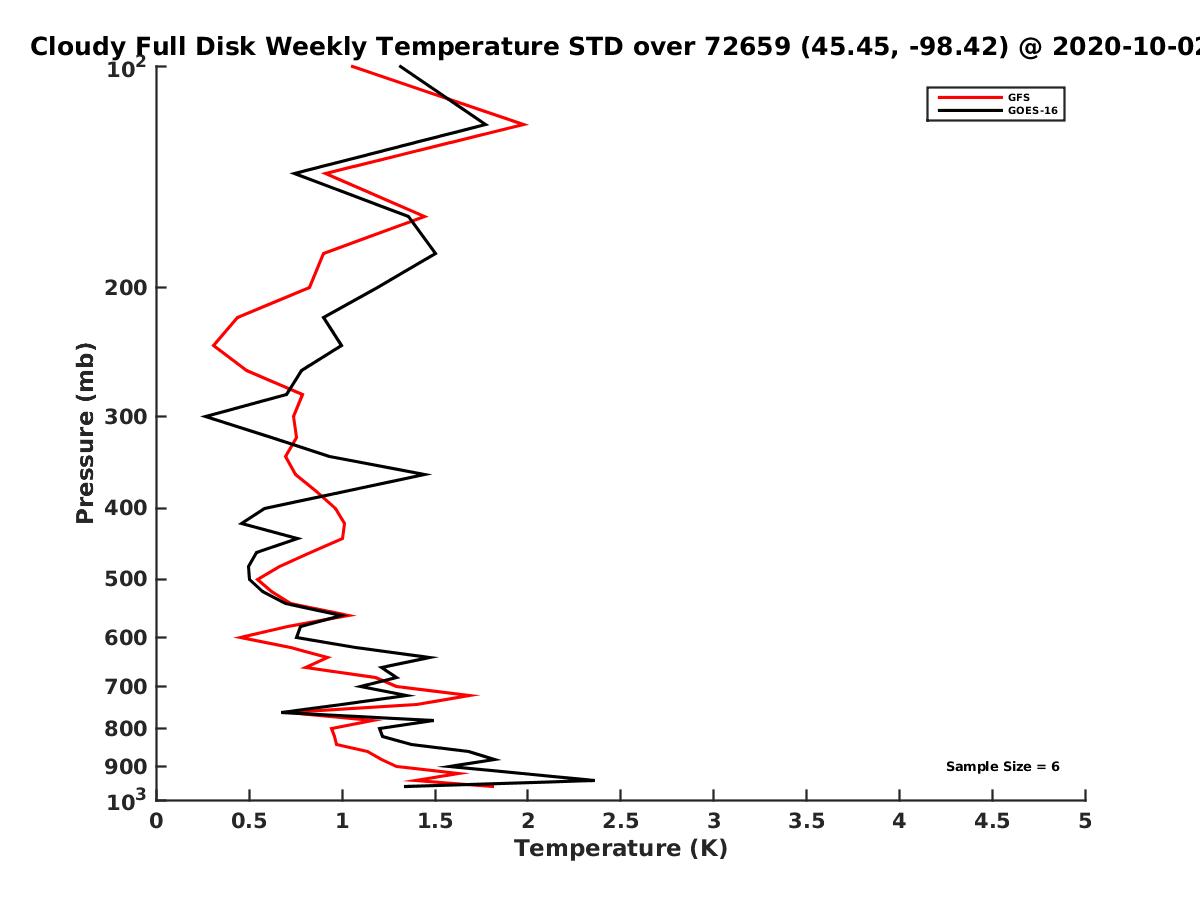 Cloudy Full Disk Weekly Temperature STD over 72659 (45.45, -98.42) @ 2020-10-02

GFS
GOES-16

Pressure (mb)

$10^2$
200
300
400
500
600
700
800
900
$10^3$

Sample Size = 6

0
0.5
1
1.5
2
2.5
3
3.5
4
4.5
5

Temperature (K)